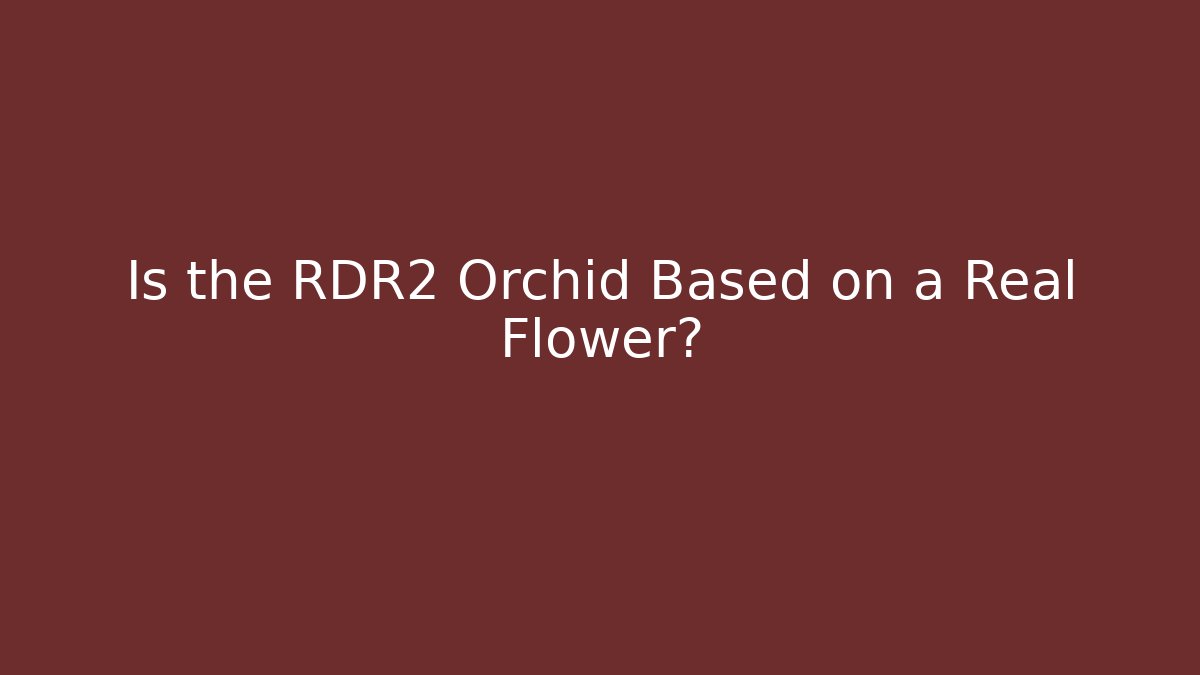 Is the RDR2 Orchid Based on a Real Flower?